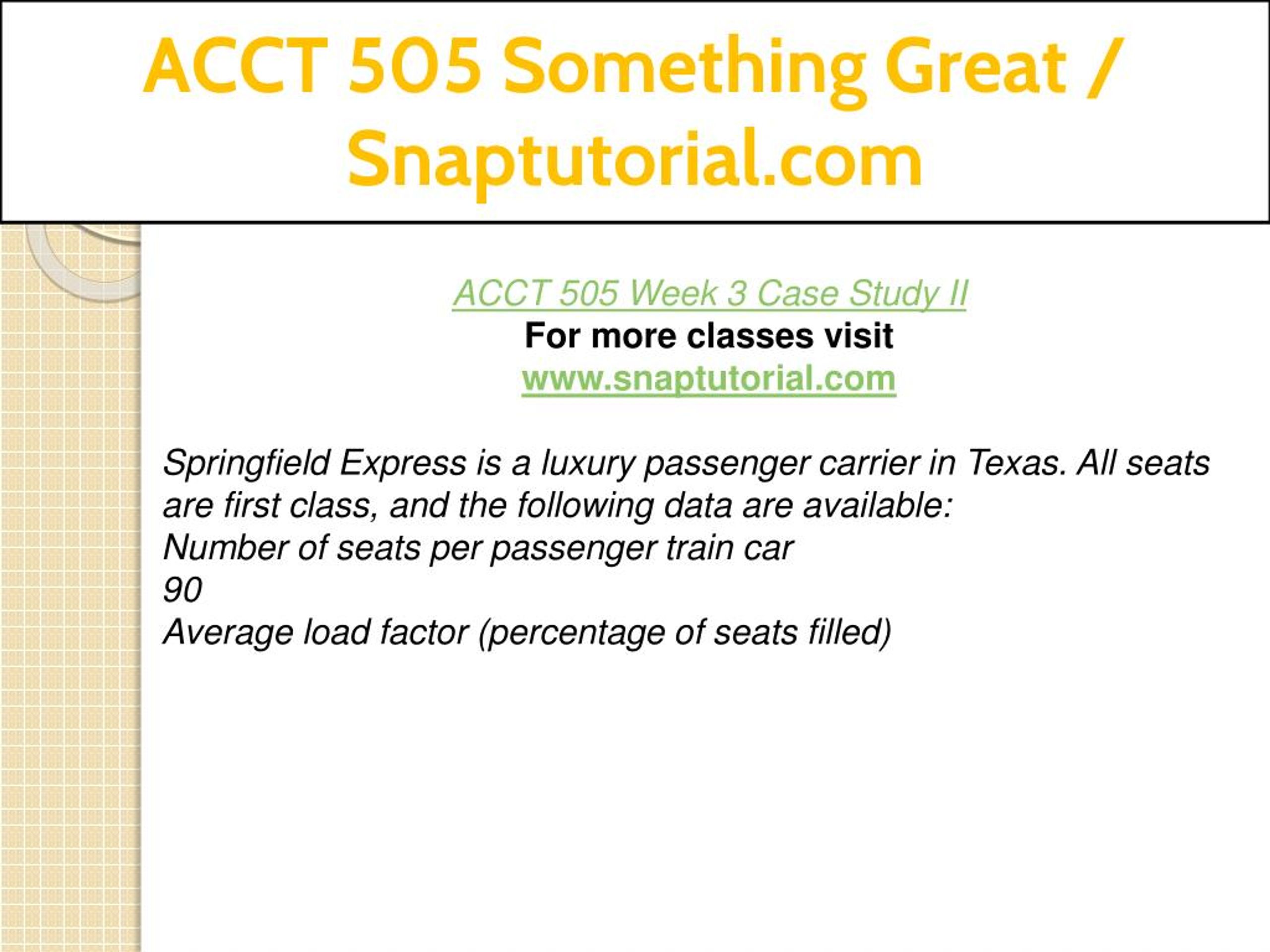 ACCT 505 Something Great / Snaptutorial.com

ACCT 505 Week 3 Case Study II
For more classes visit
www.snaptutorial.com

Springfield Express is a luxury passenger carrier in Texas. All seats are first class, and the following data are available:
Number of seats per passenger train car
90
Average load factor (percentage of seats filled)